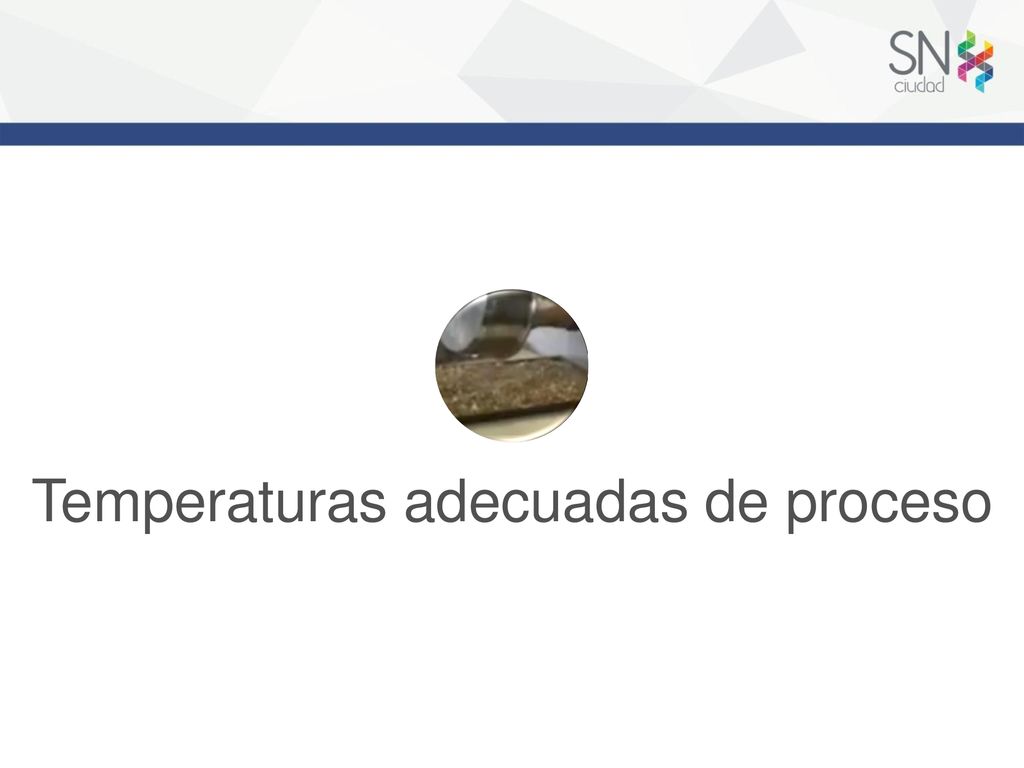 SN
ciudad

Temperaturas adecuadas de proceso